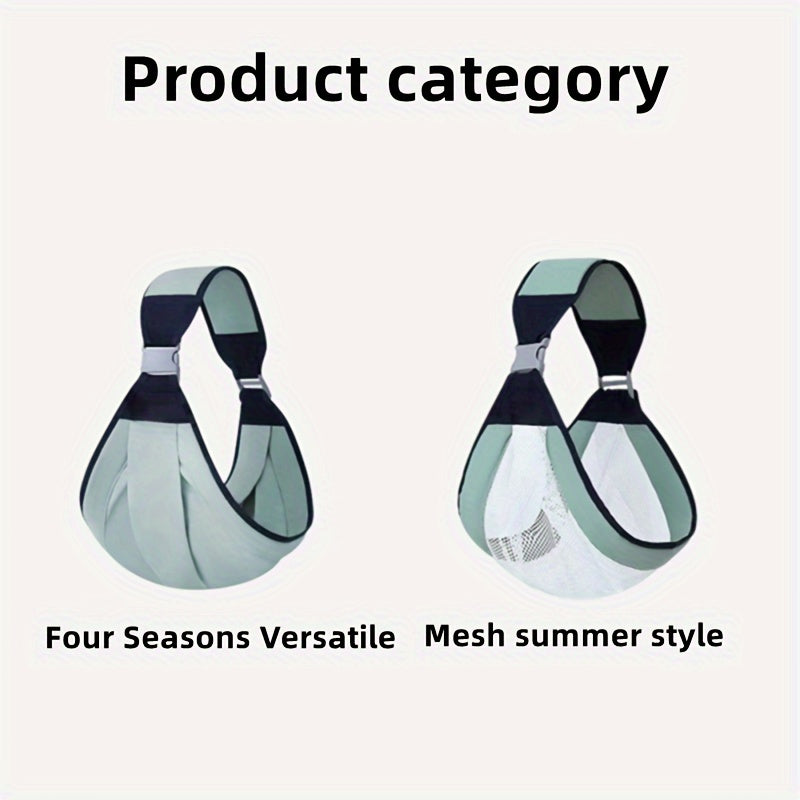 Product category

Four Seasons Versatile

Mesh summer style